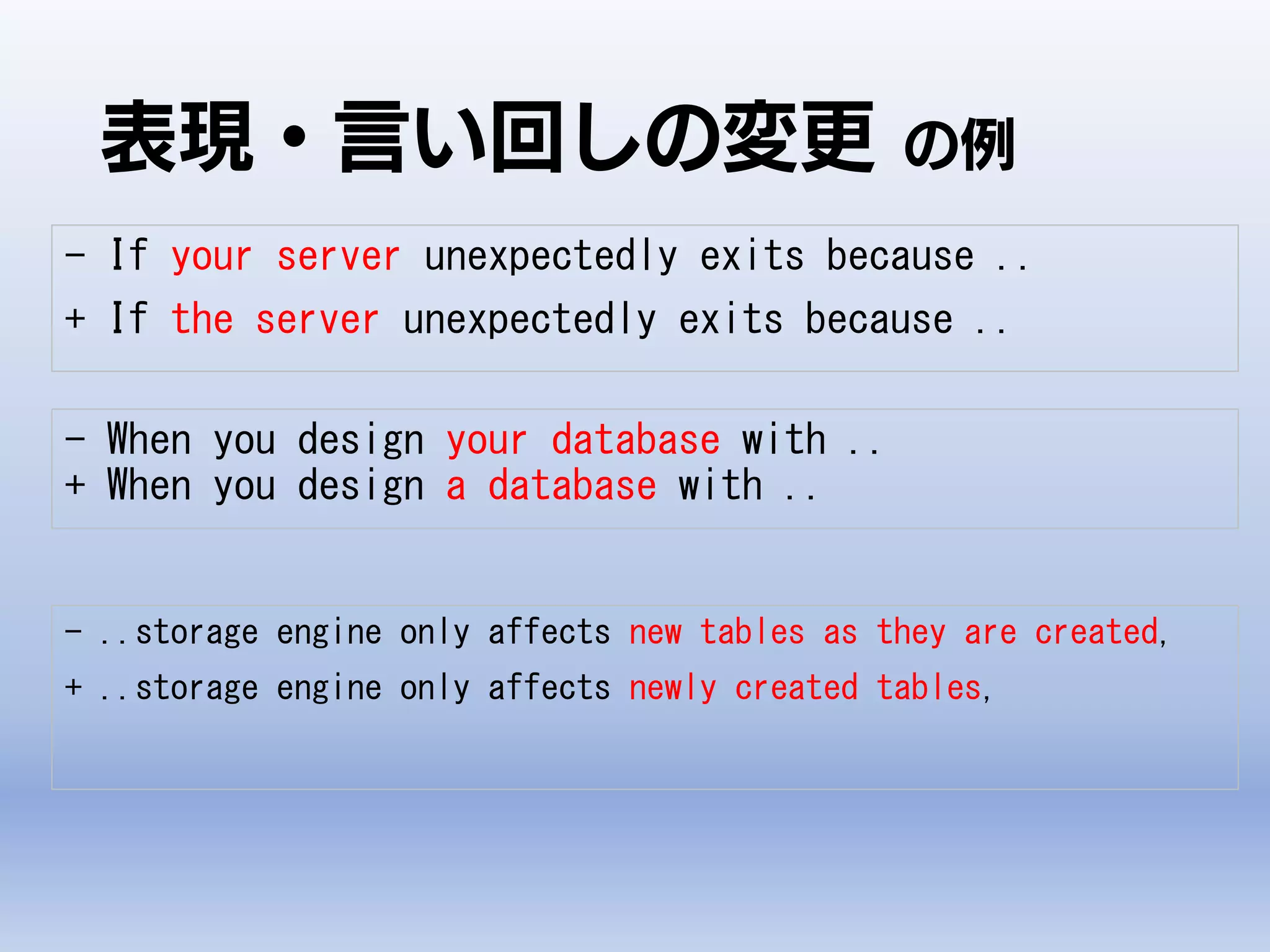 表現・言い回しの変更 の例

- If your server unexpectedly exits because ..

+ If the server unexpectedly exits because ..

- When you design your database with ..
+ When you design a database with ..

- ..storage engine only affects new tables as they are created,

+ ..storage engine only affects newly created tables,